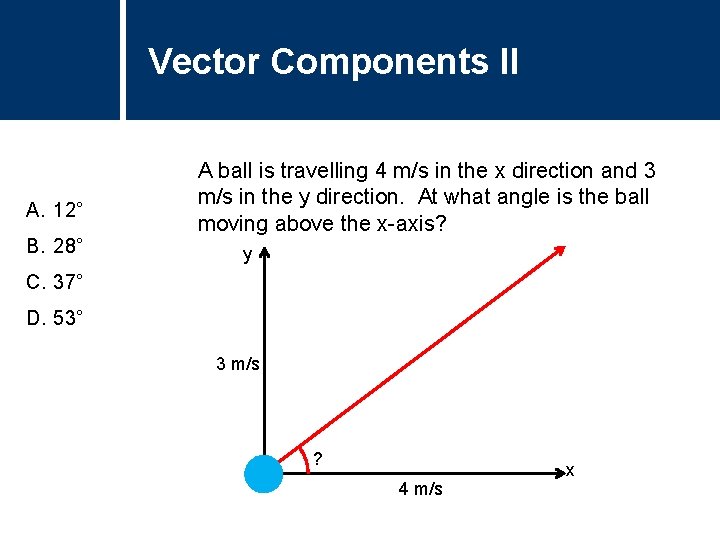 Vector Components II

A ball is travelling 4 m/s in the x direction and 3 m/s in the y direction. At what angle is the ball moving above the x-axis?

A. 12°
B. 28°
C. 37°
D. 53°

y
3 m/s
?
x
4 m/s